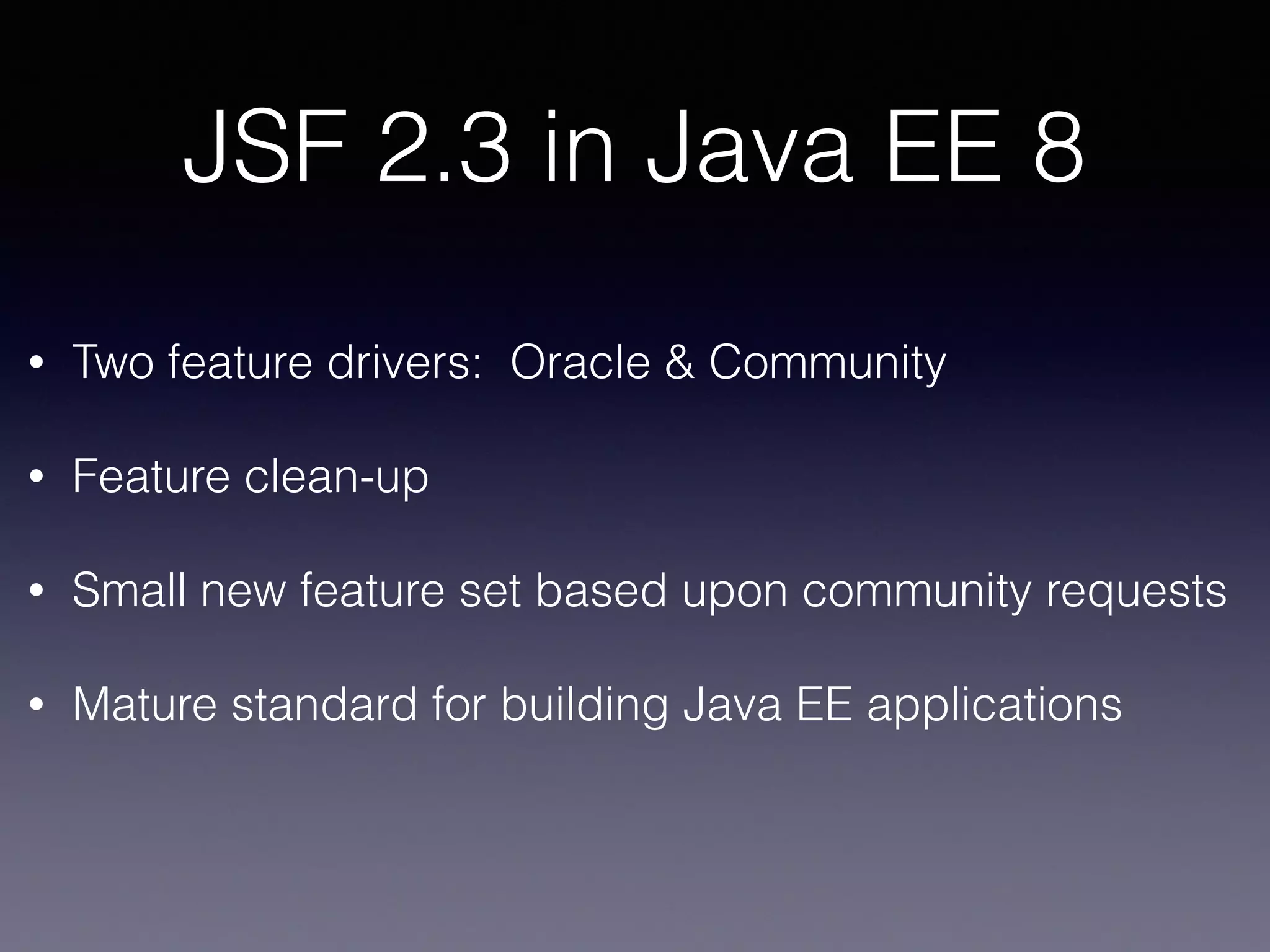 JSF 2.3 in Java EE 8

• Two feature drivers:  Oracle & Community

• Feature clean-up

• Small new feature set based upon community requests

• Mature standard for building Java EE applications